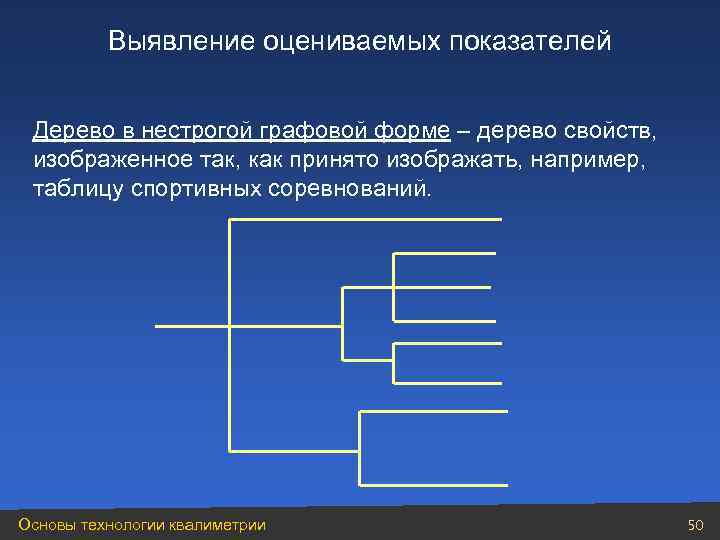 Выявление оцениваемых показателей

Дерево в нестрогой графовой форме – дерево свойств, изображенное так, как принято изображать, например, таблицу спортивных соревнований.

Основы технологии квалиметрии

50